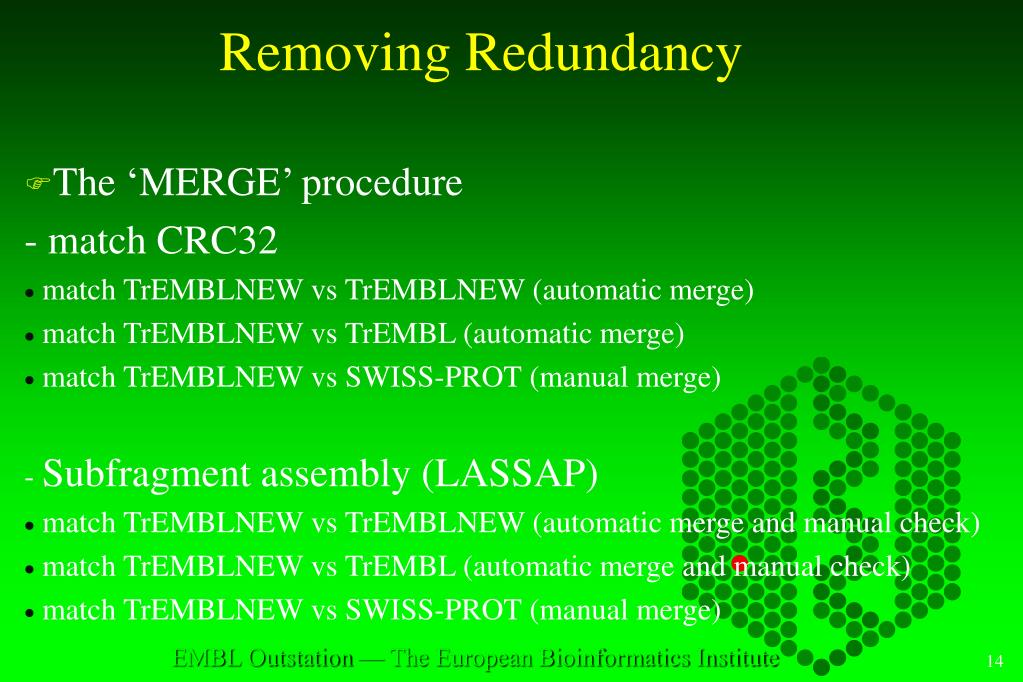 Removing Redundancy

The ‘MERGE’ procedure

- match CRC32

• match TrEMBLNEW vs TrEMBLNEW (automatic merge)

• match TrEMBLNEW vs TrEMBL (automatic merge)

• match TrEMBLNEW vs SWISS-PROT (manual merge)

- Subfragment assembly (LASSAP)

• match TrEMBLNEW vs TrEMBLNEW (automatic merge and manual check)

• match TrEMBLNEW vs TrEMBL (automatic merge and manual check)

• match TrEMBLNEW vs SWISS-PROT (manual merge)

EMBL Outstation — The European Bioinformatics Institute

14